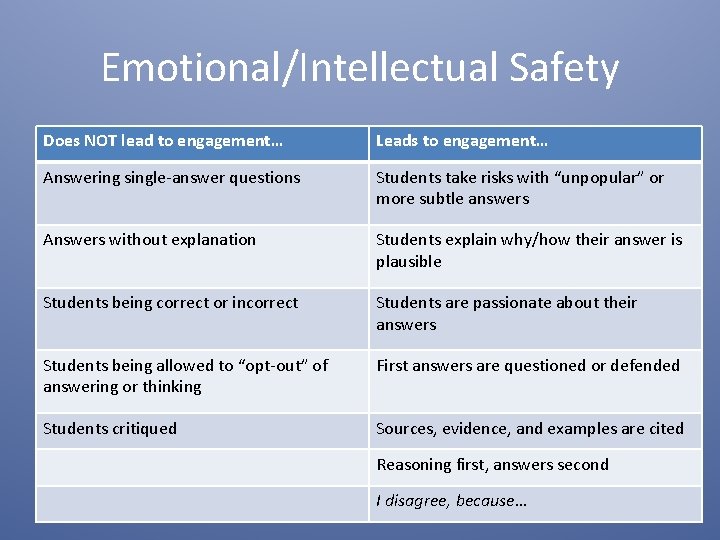 Emotional/Intellectual Safety

| Does NOT lead to engagement… | Leads to engagement… |
|---|---|
| Answering single-answer questions | Students take risks with "unpopular" or more subtle answers |
| Answers without explanation | Students explain why/how their answer is plausible |
| Students being correct or incorrect | Students are passionate about their answers |
| Students being allowed to "opt-out" of answering or thinking | First answers are questioned or defended |
| Students critiqued | Sources, evidence, and examples are cited |
|  | Reasoning first, answers second |
|  | I disagree, because… |